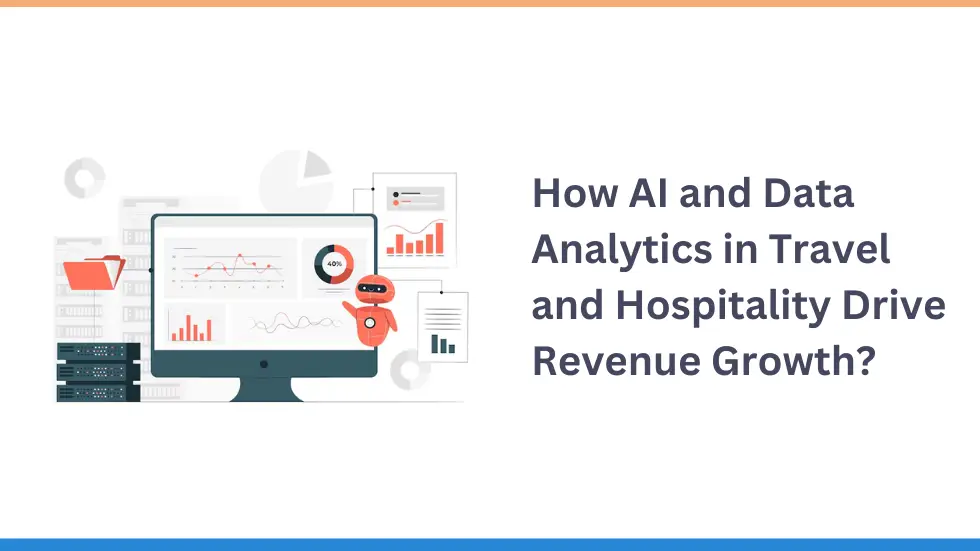 40%

How AI and Data Analytics in Travel and Hospitality Drive Revenue Growth?